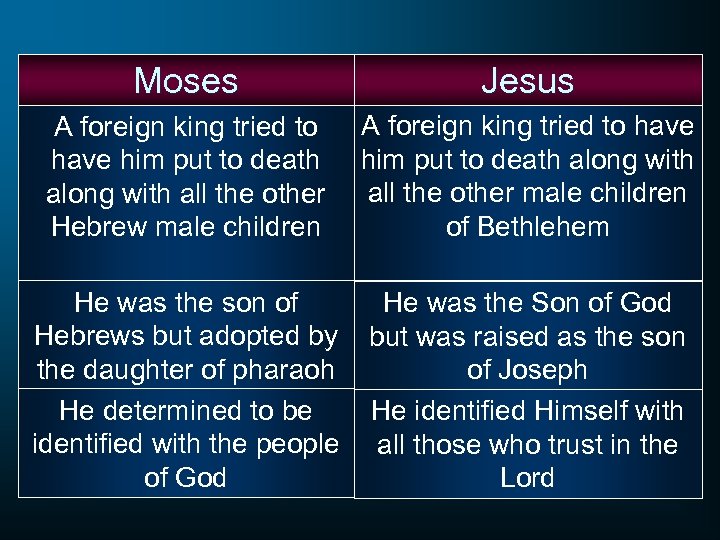 | Moses | Jesus |
|---|---|
| A foreign king tried to have him put to death along with all the other Hebrew male children | A foreign king tried to have him put to death along with all the other male children of Bethlehem |
| He was the son of Hebrews but adopted by the daughter of pharaoh | He was the Son of God but was raised as the son of Joseph |
| He determined to be identified with the people of God | He identified Himself with all those who trust in the Lord |